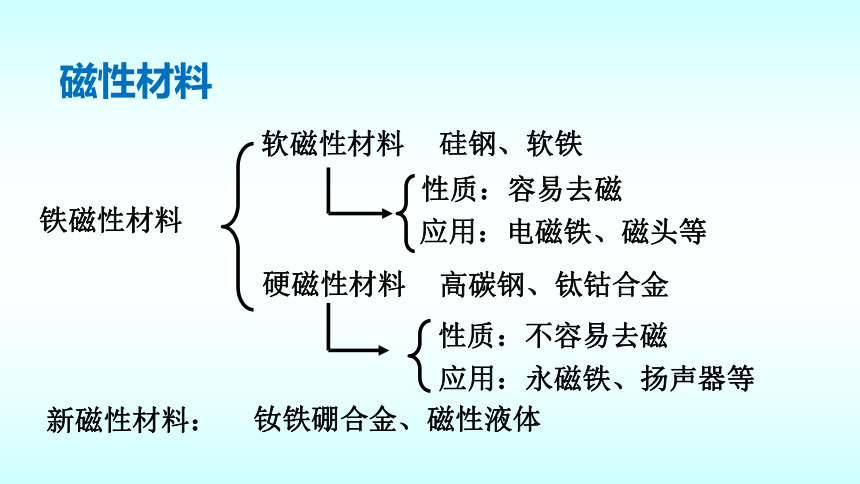 磁性材料

铁磁性材料

软磁性材料　硅钢、软铁

性质：容易去磁
应用：电磁铁、磁头等

硬磁性材料　高碳钢、钛钴合金

性质：不容易去磁
应用：永磁铁、扬声器等

新磁性材料：　钕铁硼合金、磁性液体